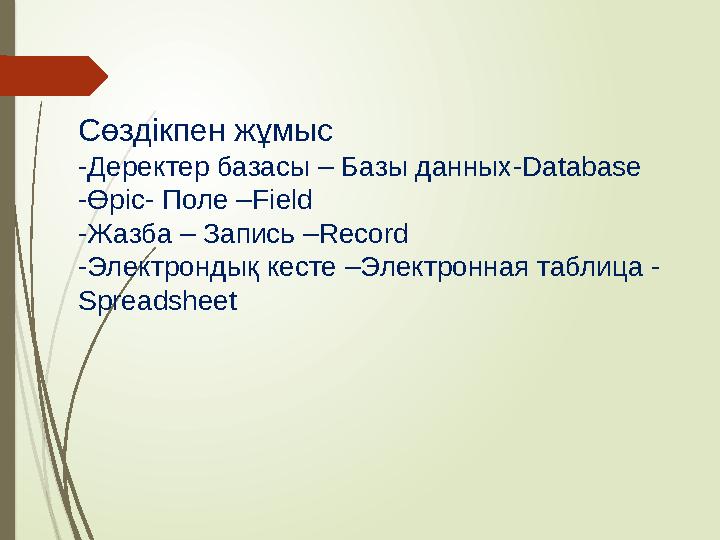 Сөздікпен жұмыс
-Деректер базасы – Базы данных-Database
-Өріс- Поле –Field
-Жазба – Запись –Record
-Электрондық кесте –Электронная таблица - Spreadsheet